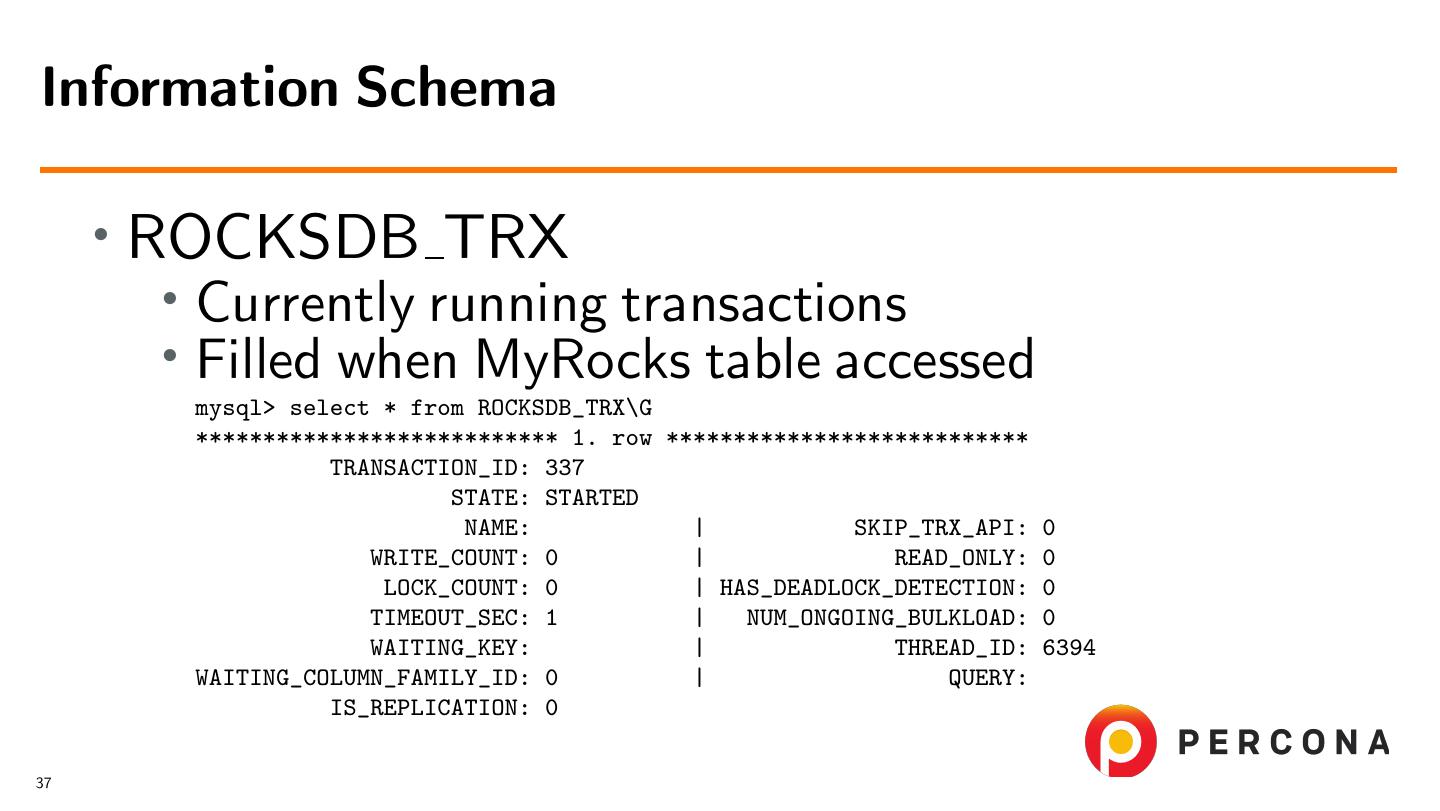 Information Schema

• ROCKSDB_TRX
  • Currently running transactions
  • Filled when MyRocks table accessed

mysql> select * from ROCKSDB_TRX\G
*************************** 1. row ***************************
          TRANSACTION_ID: 337
                   STATE: STARTED
                    NAME:            |           SKIP_TRX_API: 0
             WRITE_COUNT: 0          |              READ_ONLY: 0
              LOCK_COUNT: 0          | HAS_DEADLOCK_DETECTION: 0
             TIMEOUT_SEC: 1          |   NUM_ONGOING_BULKLOAD: 0
             WAITING_KEY:            |              THREAD_ID: 6394
WAITING_COLUMN_FAMILY_ID: 0          |                  QUERY:
          IS_REPLICATION: 0

PERCONA

37